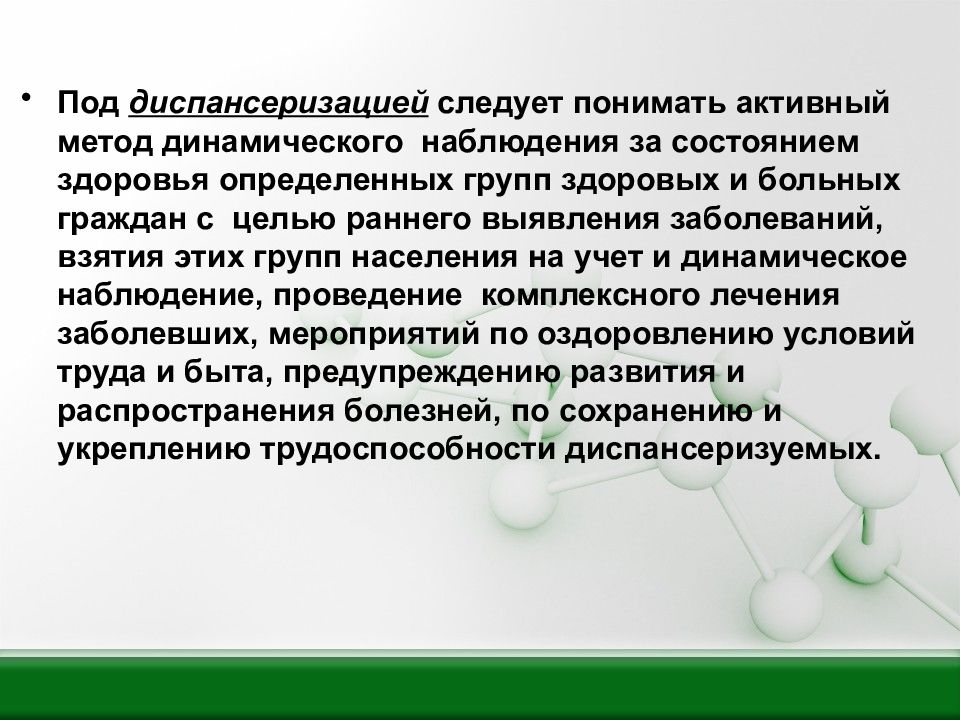 • Под диспансеризацией следует понимать активный метод динамического наблюдения за состоянием здоровья определенных групп здоровых и больных граждан с целью раннего выявления заболеваний, взятия этих групп населения на учет и динамическое наблюдение, проведение комплексного лечения заболевших, мероприятий по оздоровлению условий труда и быта, предупреждению развития и распространения болезней, по сохранению и укреплению трудоспособности диспансеризуемых.